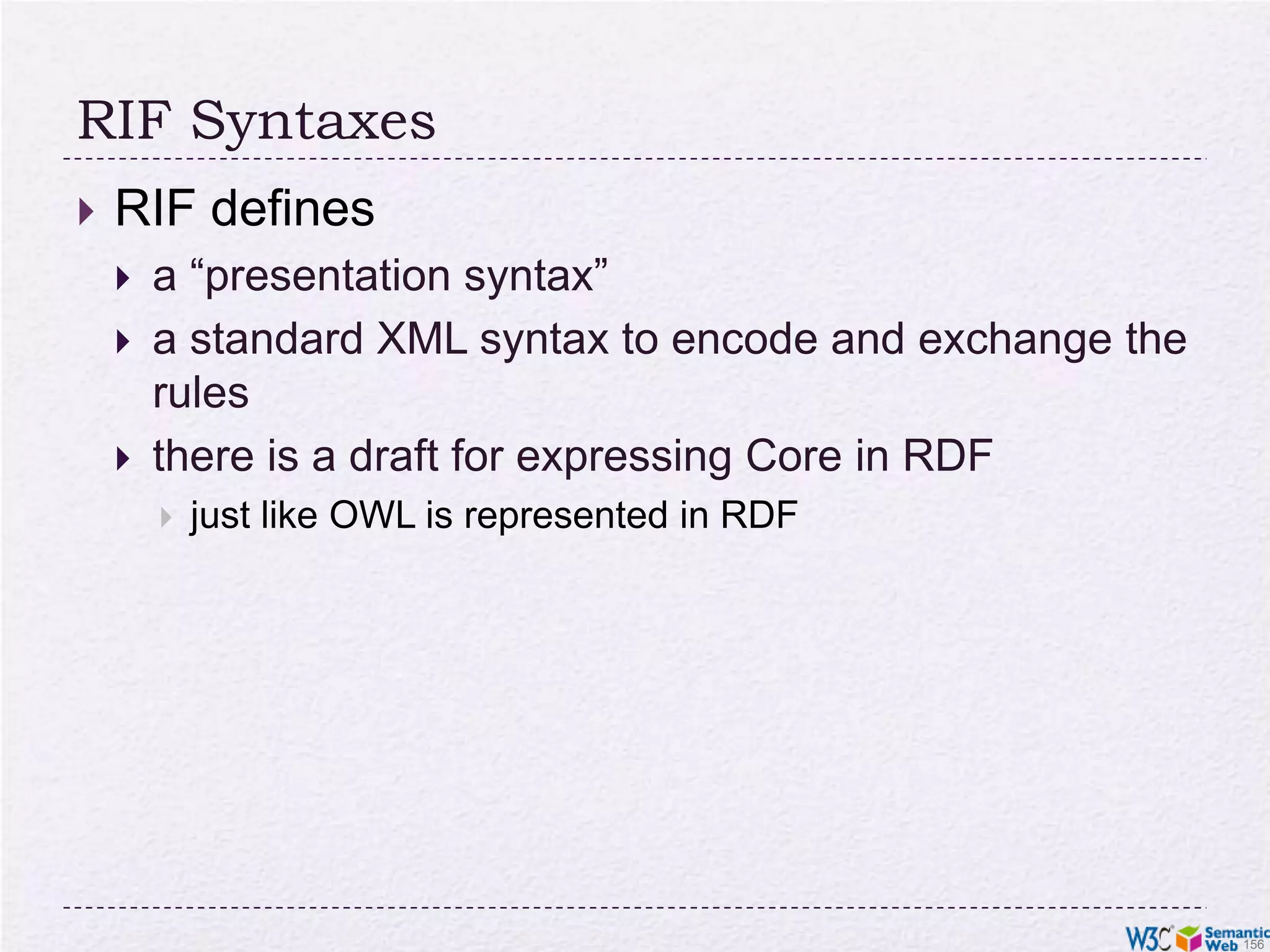 RIF Syntaxes

RIF defines

a “presentation syntax”

a standard XML syntax to encode and exchange the rules

there is a draft for expressing Core in RDF

just like OWL is represented in RDF

W3C Semantic Web 156